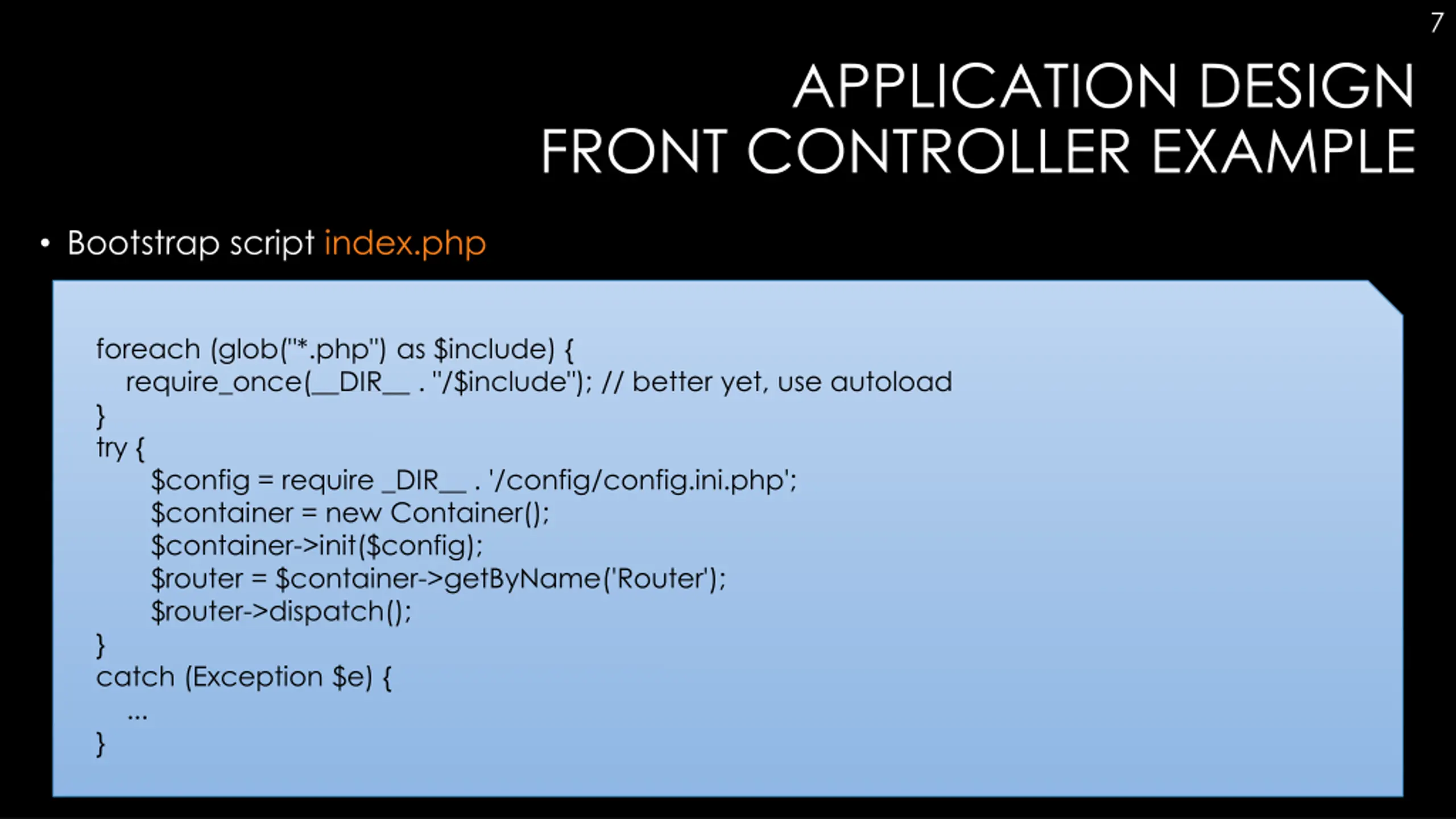 7

APPLICATION DESIGN
FRONT CONTROLLER EXAMPLE

• Bootstrap script index.php

foreach (glob("*.php") as $include) {
  require_once(__DIR__ . "/$include"); // better yet, use autoload
}
try {
    $config = require _DIR__ . '/config/config.ini.php';
    $container = new Container();
    $container->init($config);
    $router = $container->getByName('Router');
    $router->dispatch();
}
catch (Exception $e) {
  ...
}